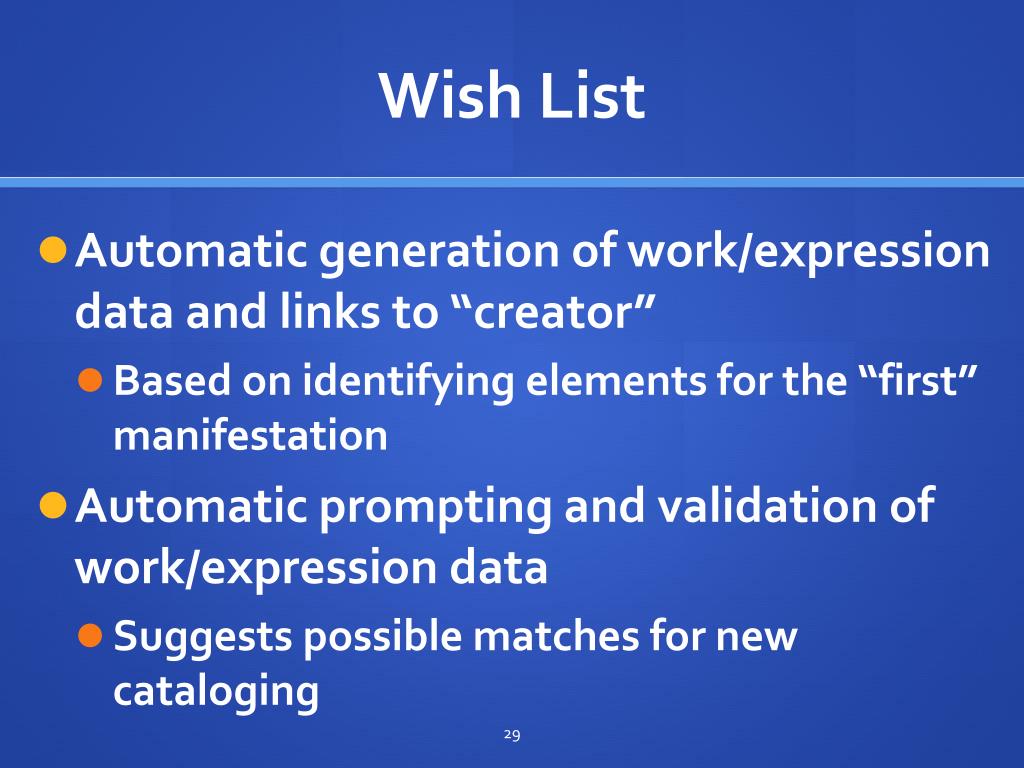 Wish List

Automatic generation of work/expression data and links to “creator”

Based on identifying elements for the “first” manifestation

Automatic prompting and validation of work/expression data

Suggests possible matches for new cataloging

29